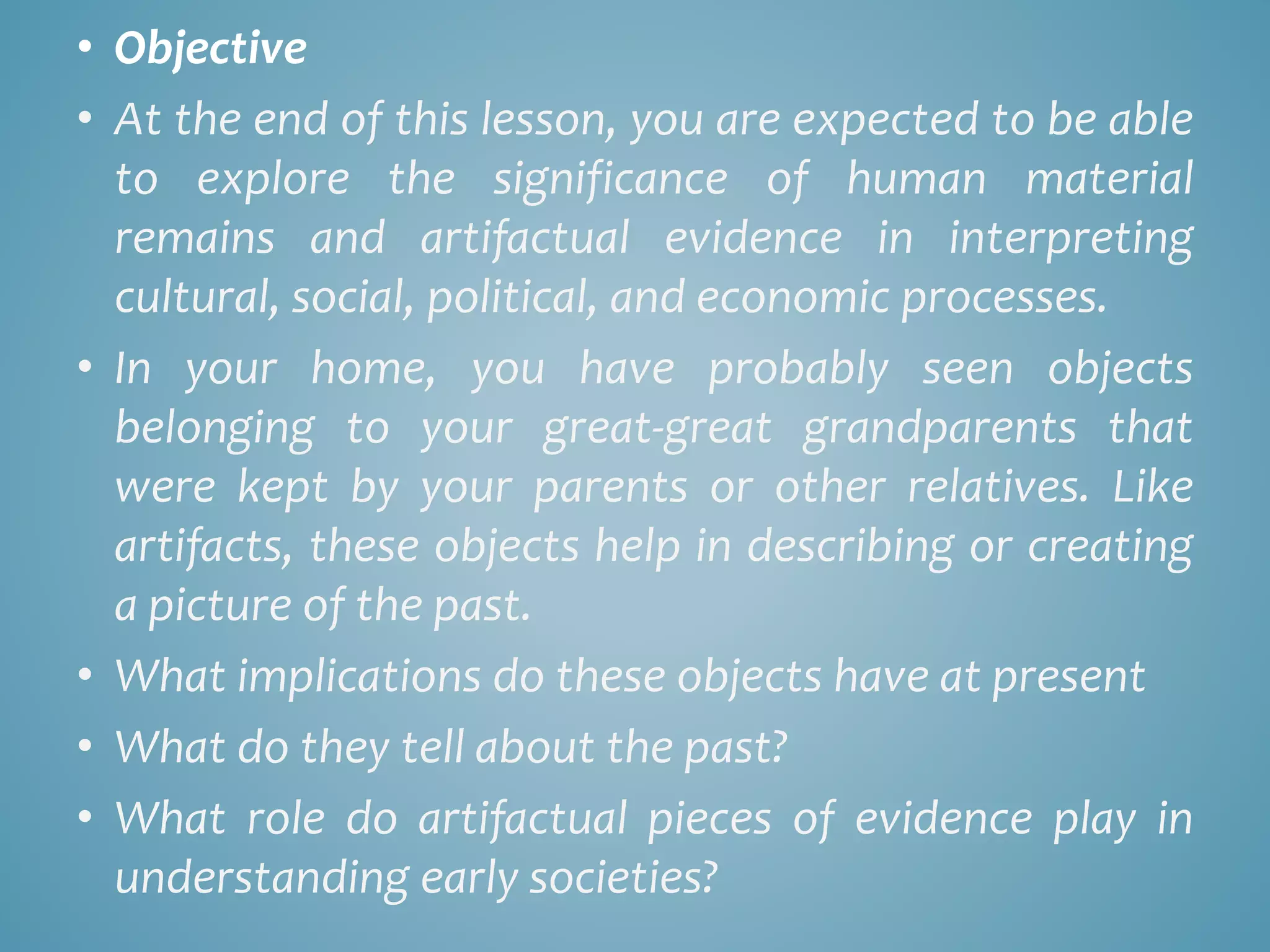 • Objective
• At the end of this lesson, you are expected to be able to explore the significance of human material remains and artifactual evidence in interpreting cultural, social, political, and economic processes.
• In your home, you have probably seen objects belonging to your great-great grandparents that were kept by your parents or other relatives. Like artifacts, these objects help in describing or creating a picture of the past.
• What implications do these objects have at present
• What do they tell about the past?
• What role do artifactual pieces of evidence play in understanding early societies?